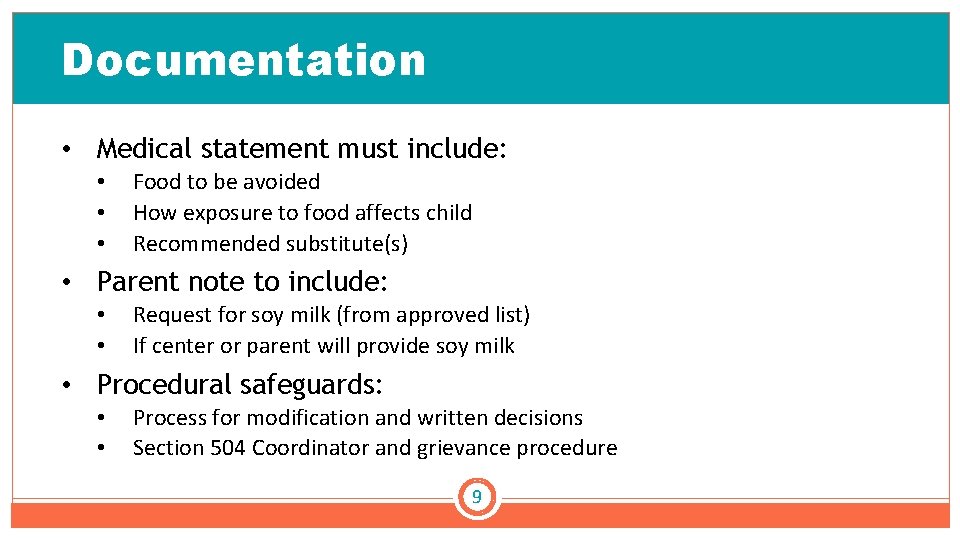 Documentation

• Medical statement must include:
  • Food to be avoided
  • How exposure to food affects child
  • Recommended substitute(s)

• Parent note to include:
  • Request for soy milk (from approved list)
  • If center or parent will provide soy milk

• Procedural safeguards:
  • Process for modification and written decisions
  • Section 504 Coordinator and grievance procedure

9